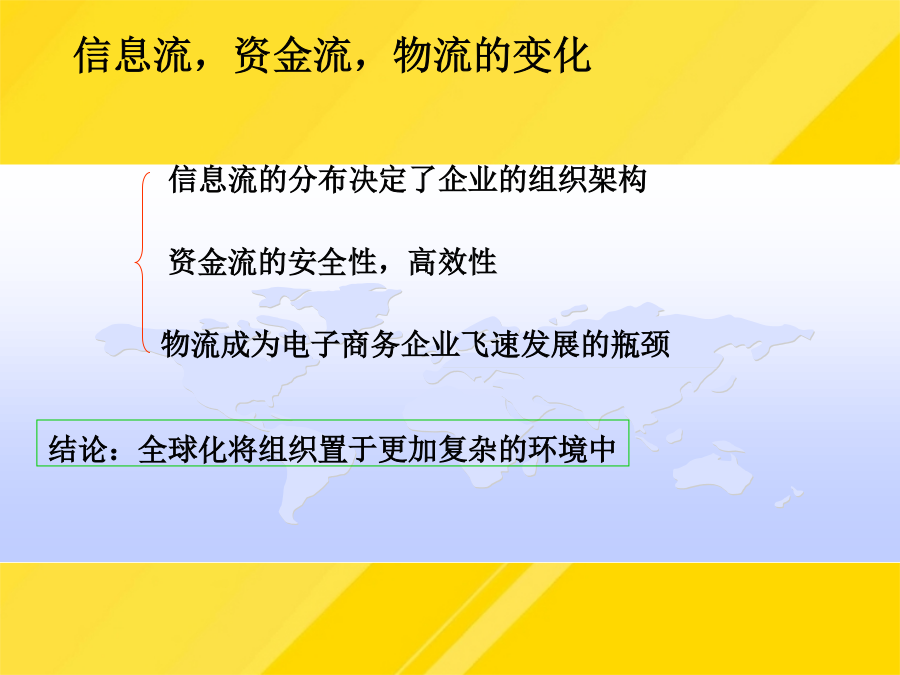 信息流，资金流，物流的变化

信息流的分布决定了企业的组织架构

资金流的安全性，高效性

物流成为电子商务企业飞速发展的瓶颈

结论：全球化将组织置于更加复杂的环境中